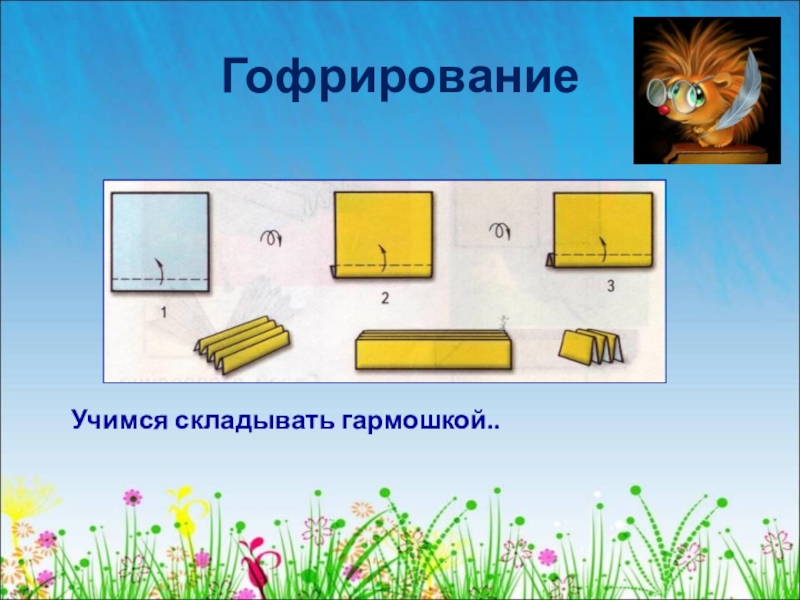 Гофрирование

1

2

3

Учимся складывать гармошкой..